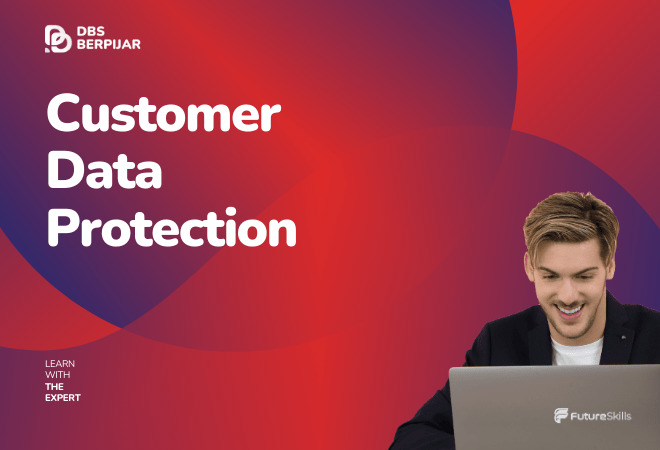 DBS BERPIJAR

Customer Data Protection

LEARN WITH THE EXPERT

FutureSkills